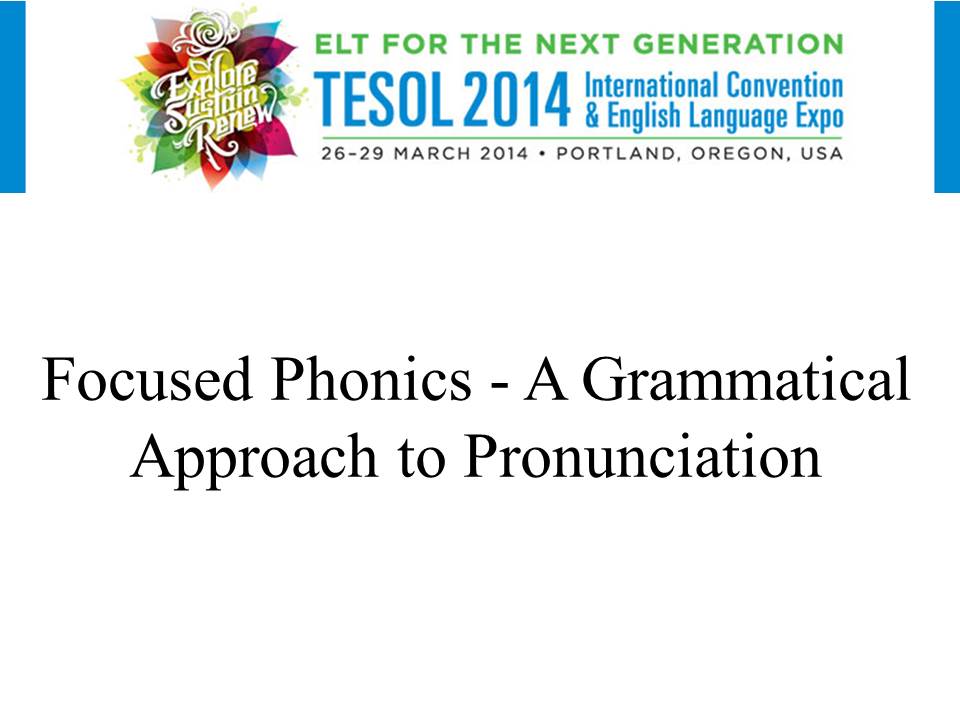 Explore Sustain Renew

ELT FOR THE NEXT GENERATION
TESOL 2014 International Convention & English Language Expo
26-29 MARCH 2014 • PORTLAND, OREGON, USA

Focused Phonics - A Grammatical Approach to Pronunciation